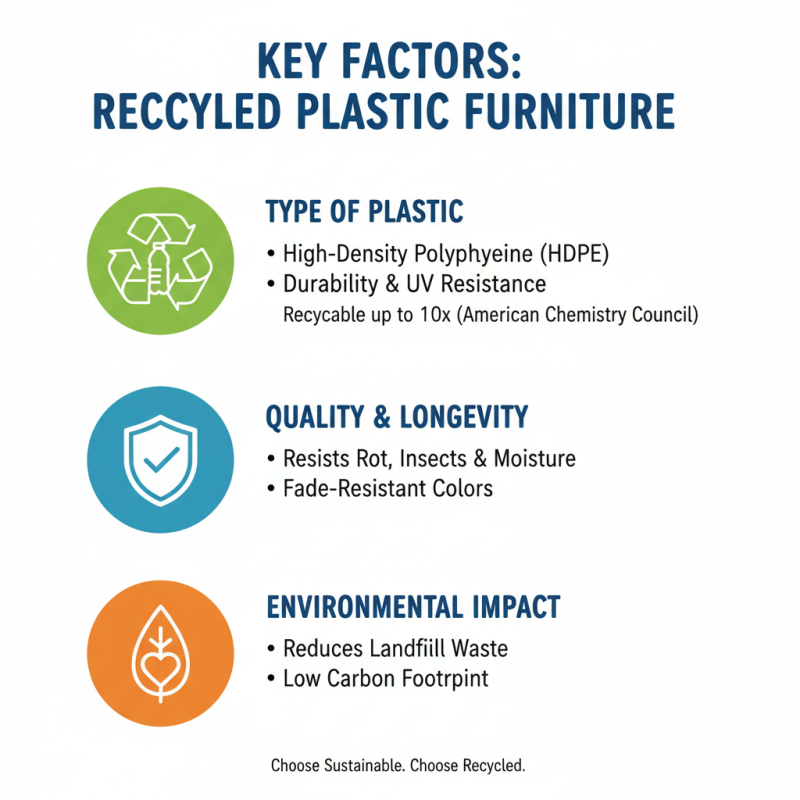 KEY FACTORS:
RECCYLED PLASTIC FURNITURE

TYPE OF PLASTIC

• High-Density Polyphyeine (HDPE)
• Durability & UV Resistance
Recycable up to 10x (American Chemistry Council)

QUALITY & LONGEVITY

• Resists Rot, Insects & Moisture
• Fade-Resistant Colors

ENVIRONMENTAL IMPACT

• Reduces Landfiill Waste
• Low Carbon Footrpint

Choose Sustainable. Choose Recycled.